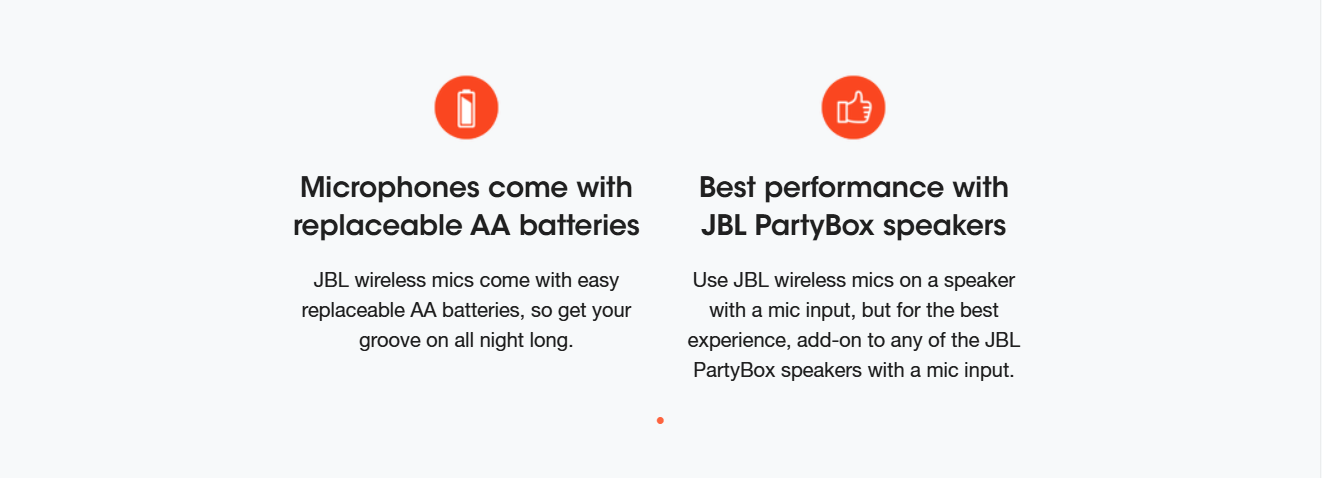 Microphones come with replaceable AA batteries

JBL wireless mics come with easy replaceable AA batteries, so get your groove on all night long.

Best performance with JBL PartyBox speakers

Use JBL wireless mics on a speaker with a mic input, but for the best experience, add-on to any of the JBL PartyBox speakers with a mic input.